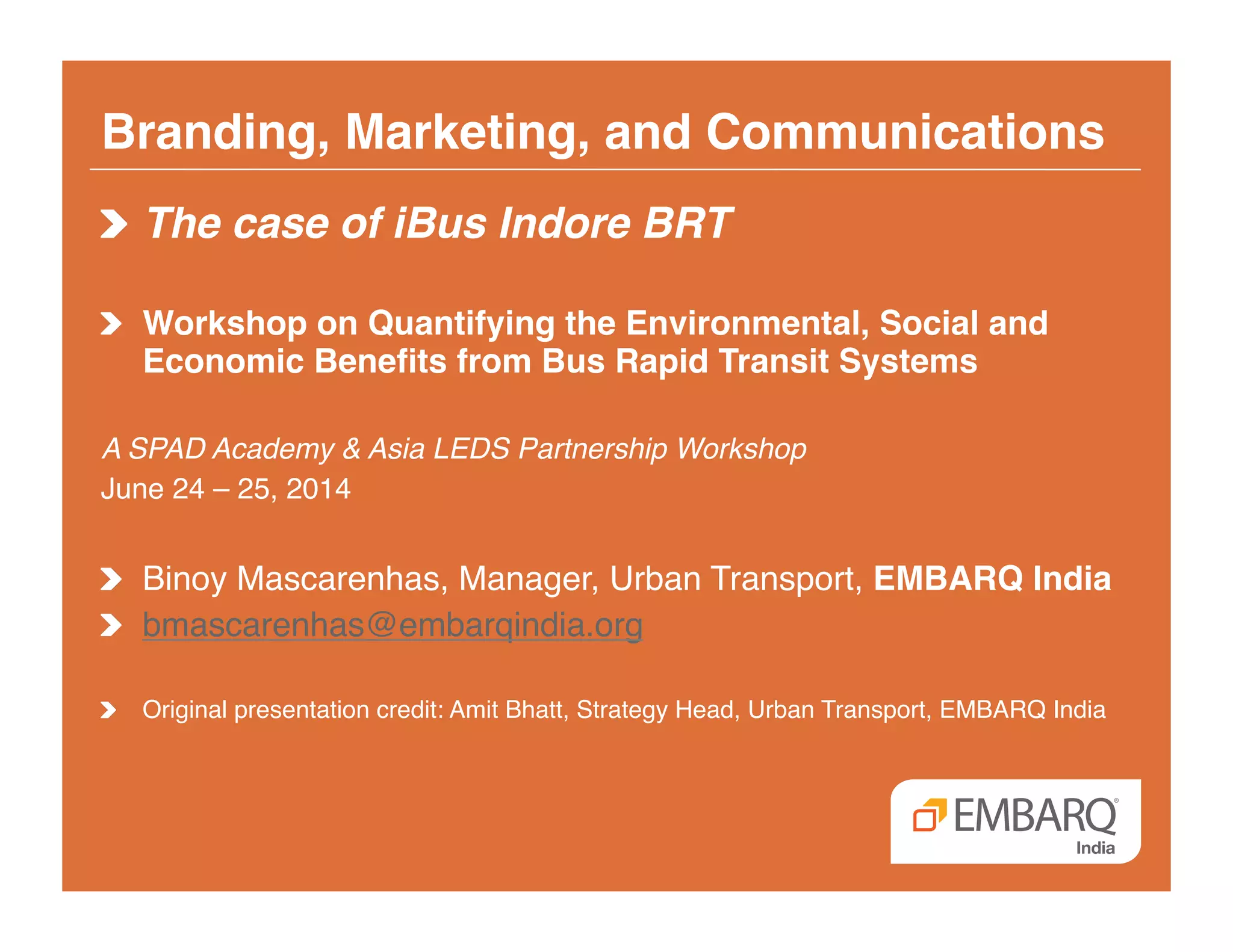 Branding, Marketing, and Communications

The case of iBus Indore BRT

Workshop on Quantifying the Environmental, Social and Economic Benefits from Bus Rapid Transit Systems

A SPAD Academy & Asia LEDS Partnership Workshop
June 24 – 25, 2014

Binoy Mascarenhas, Manager, Urban Transport, EMBARQ India

bmascarenhas@embarqindia.org

Original presentation credit: Amit Bhatt, Strategy Head, Urban Transport, EMBARQ India

EMBARQ® India